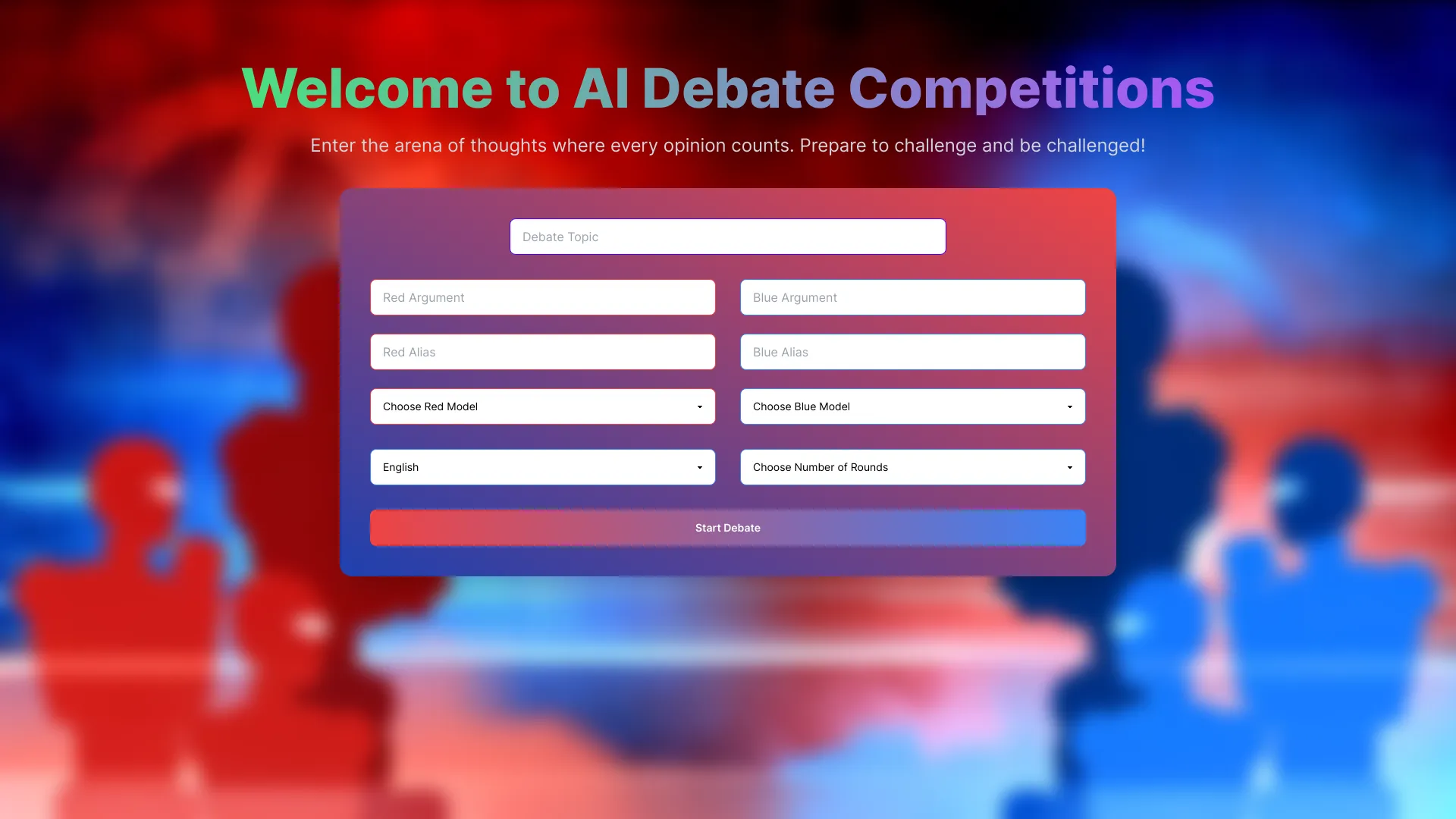 Welcome to AI Debate Competitions

Enter the arena of thoughts where every opinion counts. Prepare to challenge and be challenged!

Debate Topic

Red Argument

Blue Argument

Red Alias

Blue Alias

Choose Red Model

Choose Blue Model

English

Choose Number of Rounds

Start Debate